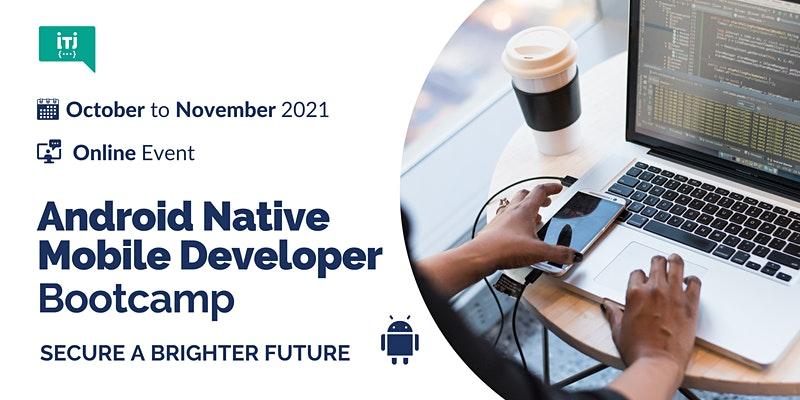 iTi
{...}

October to November 2021

Online Event

Android Native Mobile Developer Bootcamp

SECURE A BRIGHTER FUTURE